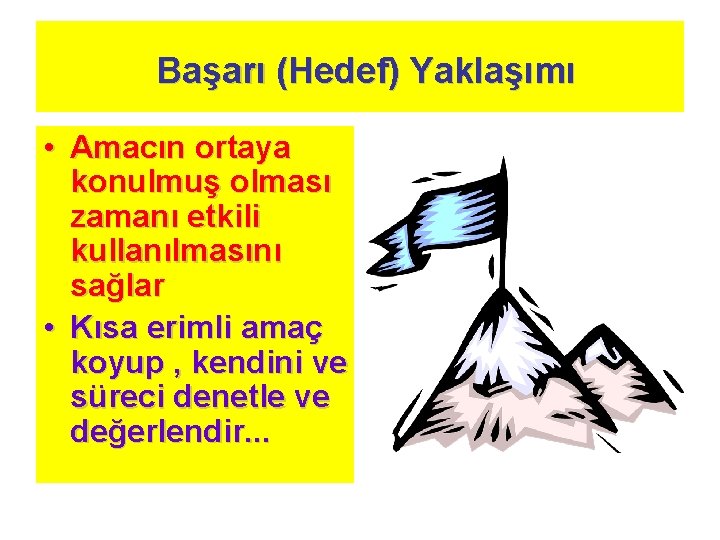 Başarı (Hedef) Yaklaşımı

• Amacın ortaya konulmuş olması zamanı etkili kullanılmasını sağlar

• Kısa erimli amaç koyup , kendini ve süreci denetle ve değerlendir...